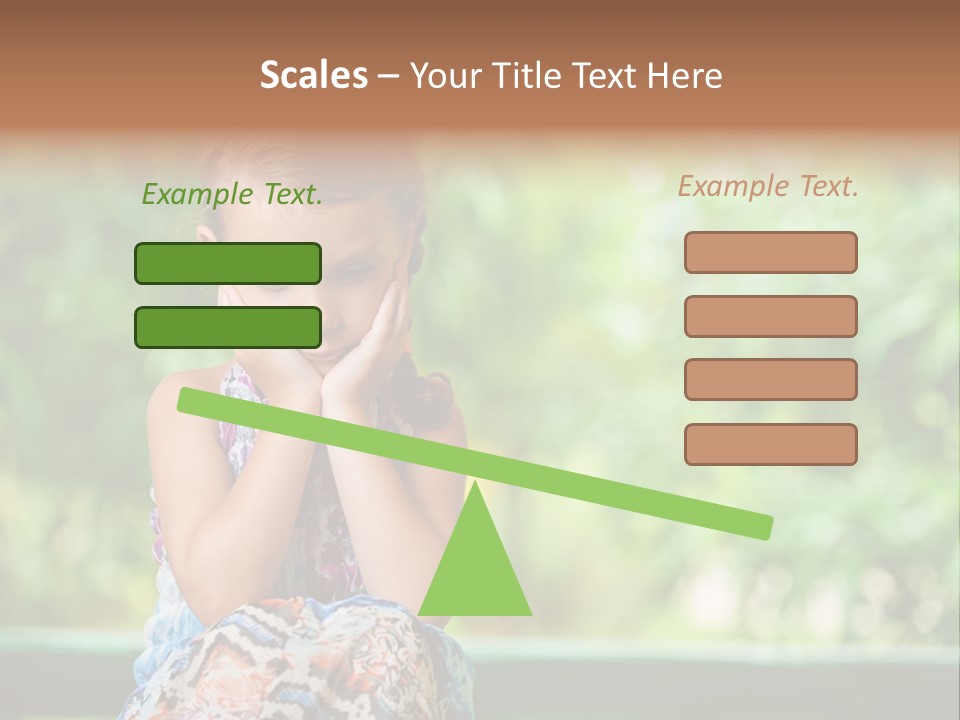 Scales – Your Title Text Here

Example Text.

Example Text.